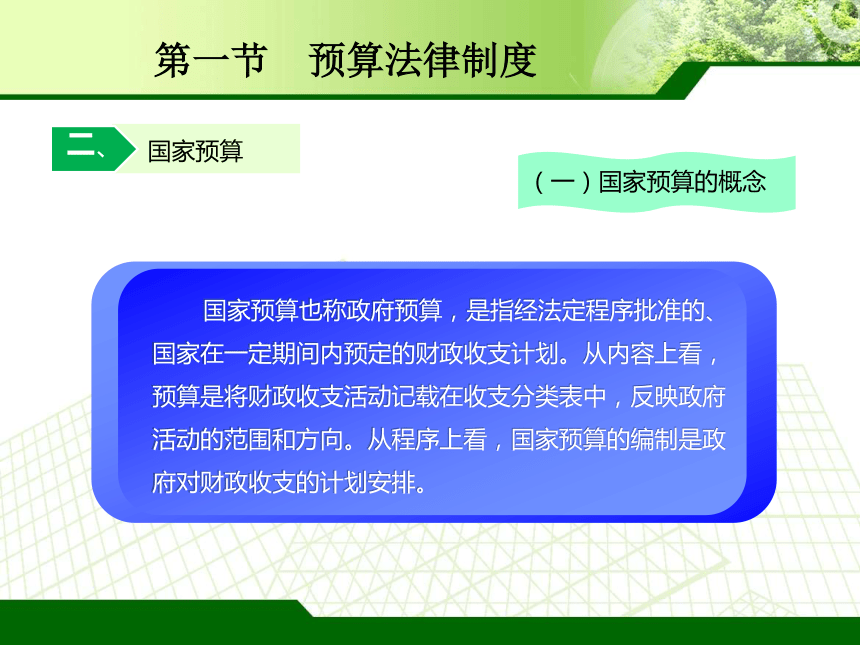 第一节　预算法律制度

二、国家预算

（一）国家预算的概念

国家预算也称政府预算，是指经法定程序批准的、国家在一定期间内预定的财政收支计划。从内容上看，预算是将财政收支活动记载在收支分类表中，反映政府活动的范围和方向。从程序上看，国家预算的编制是政府对财政收支的计划安排。